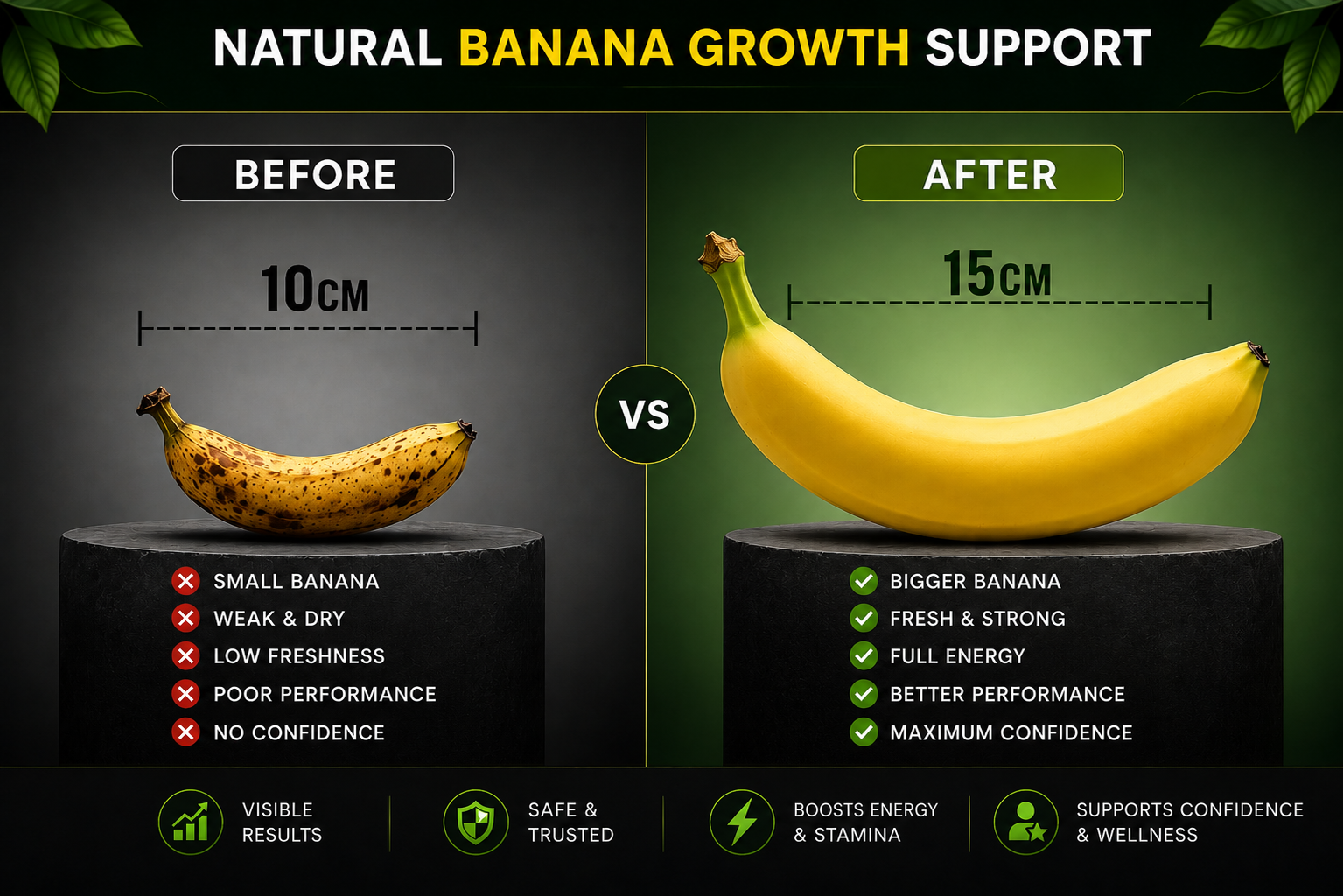 NATURAL BANANA GROWTH SUPPORT

BEFORE

10CM

SMALL BANANA
WEAK & DRY
LOW FRESHNESS
POOR PERFORMANCE
NO CONFIDENCE

VS

AFTER

15CM

BIGGER BANANA
FRESH & STRONG
FULL ENERGY
BETTER PERFORMANCE
MAXIMUM CONFIDENCE

VISIBLE RESULTS

SAFE & TRUSTED

BOOSTS ENERGY & STAMINA

SUPPORTS CONFIDENCE & WELLNESS